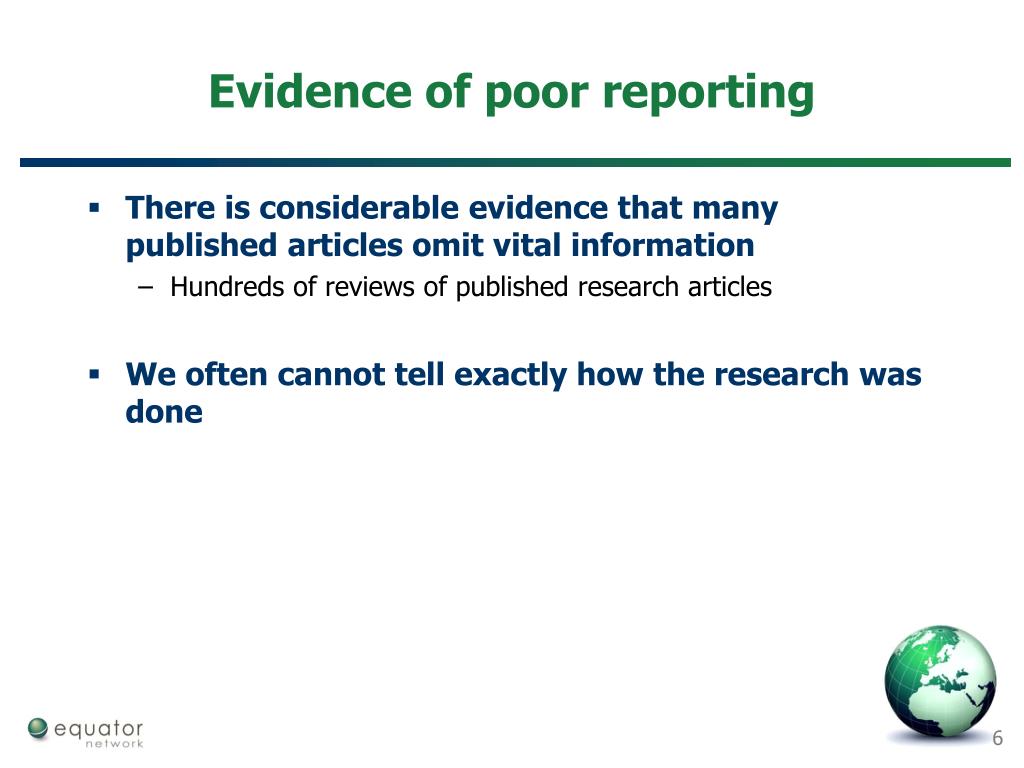 Evidence of poor reporting

▪ There is considerable evidence that many published articles omit vital information

– Hundreds of reviews of published research articles

▪ We often cannot tell exactly how the research was done

equator network

6